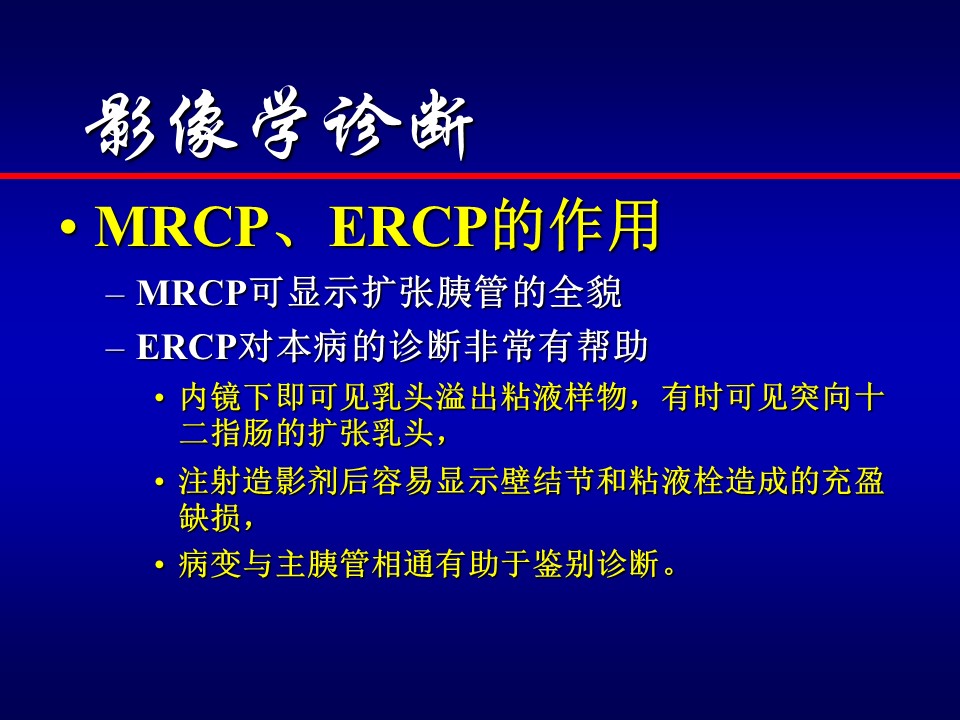 影像学诊断

• MRCP、ERCP的作用

– MRCP可显示扩张胰管的全貌

– ERCP对本病的诊断非常有帮助

• 内镜下即可见乳头溢出粘液样物，有时可见突向十二指肠的扩张乳头，

• 注射造影剂后容易显示壁结节和粘液栓造成的充盈缺损，

• 病变与主胰管相通有助于鉴别诊断。